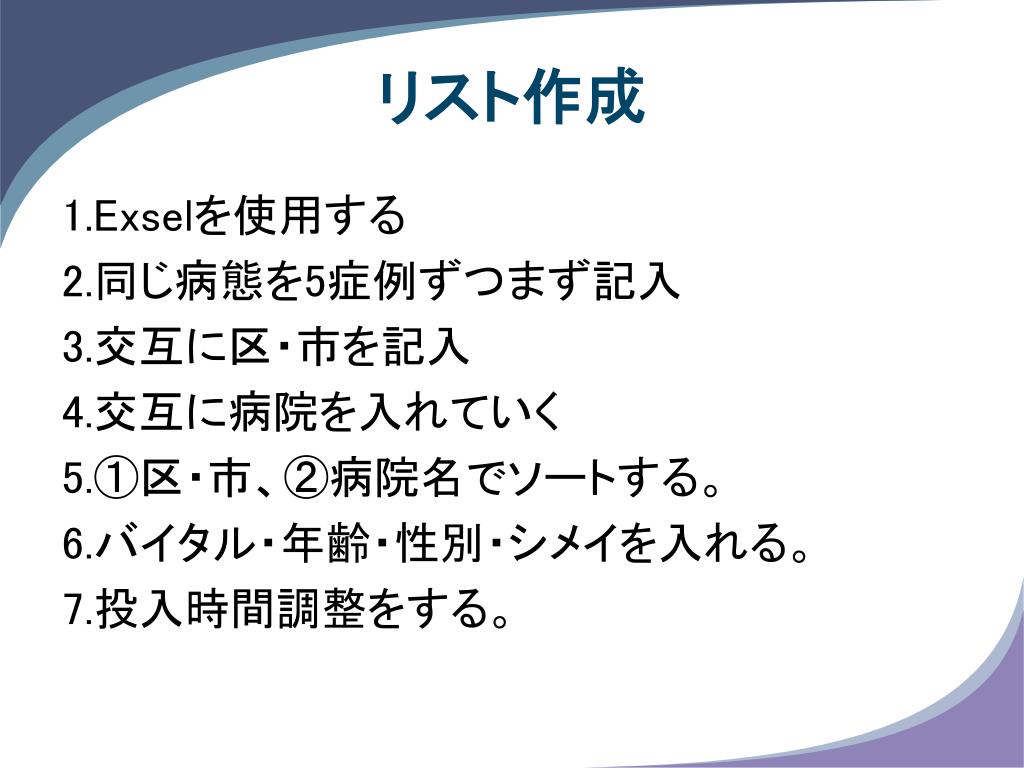 リスト作成

1.Exselを使用する
2.同じ病態を5症例ずつまず記入
3.交互に区・市を記入
4.交互に病院を入れていく
5.①区・市、②病院名でソートする。
6.バイタル・年齢・性別・シメイを入れる。
7.投入時間調整をする。